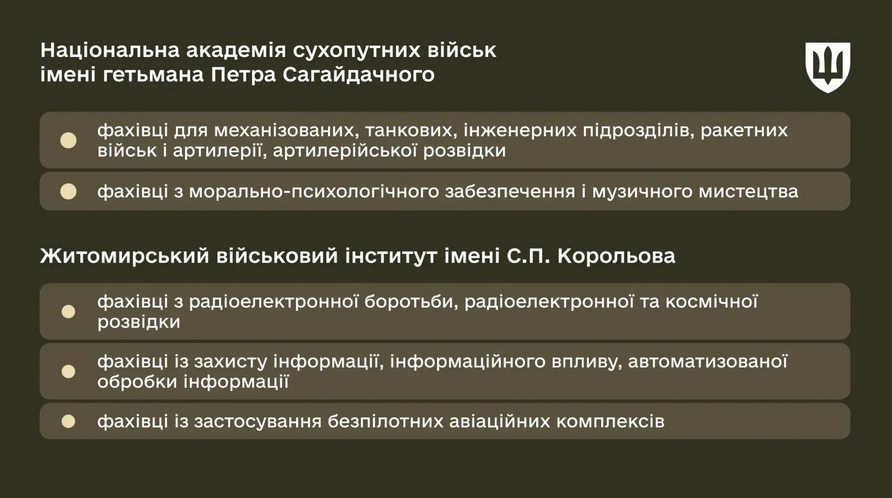 Національна академія сухопутних військ імені гетьмана Петра Сагайдачного

фахівці для механізованих, танкових, інженерних підрозділів, ракетних військ і артилерії, артилерійської розвідки

фахівці з морально-психологічного забезпечення і музичного мистецтва

Житомирський військовий інститут імені С.П. Корольова

фахівці з радіоелектронної боротьби, радіоелектронної та космічної розвідки

фахівці із захисту інформації, інформаційного впливу, автоматизованої обробки інформації

фахівці із застосування безпілотних авіаційних комплексів